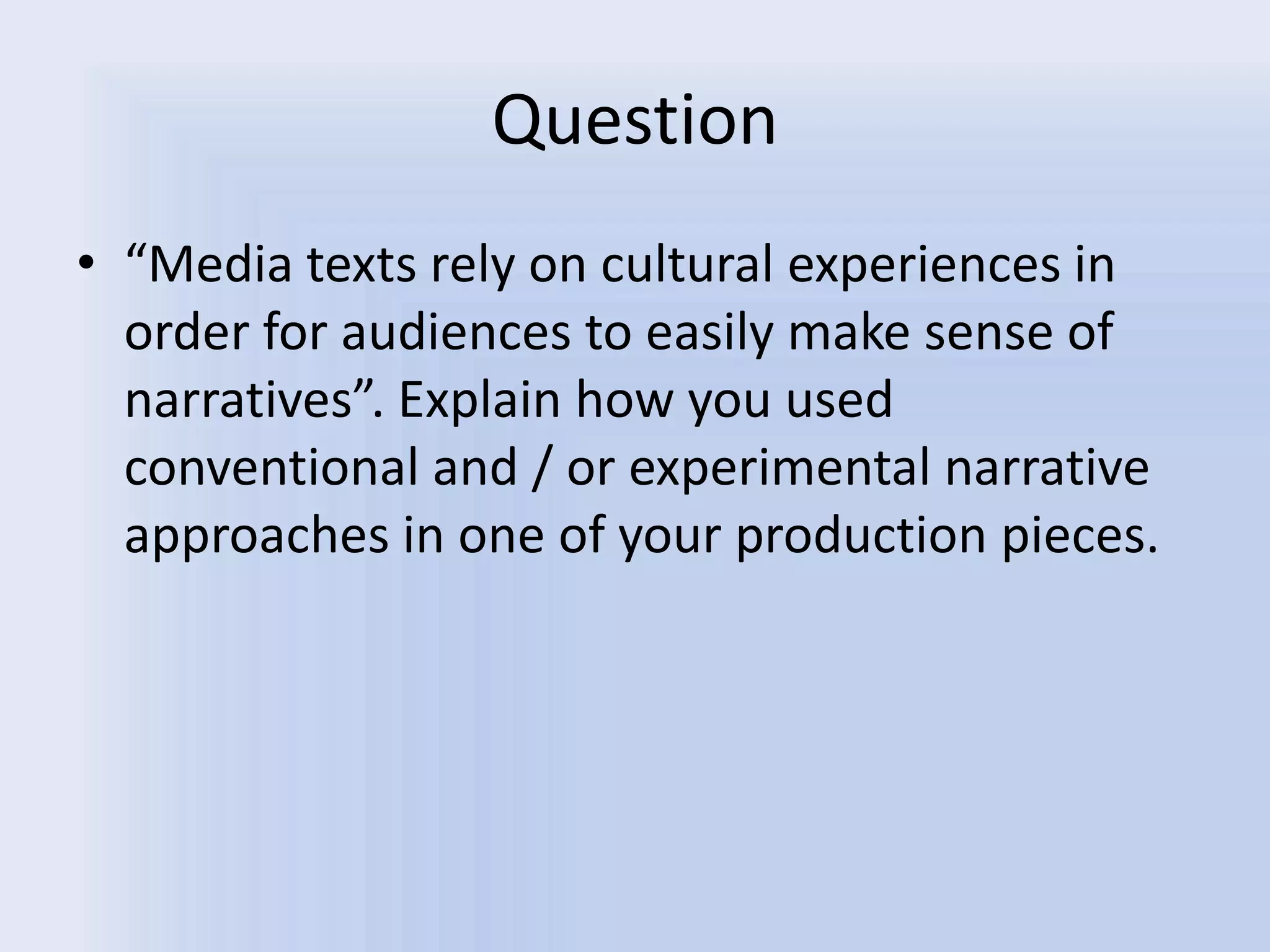 Question

• “Media texts rely on cultural experiences in order for audiences to easily make sense of narratives”. Explain how you used conventional and / or experimental narrative approaches in one of your production pieces.